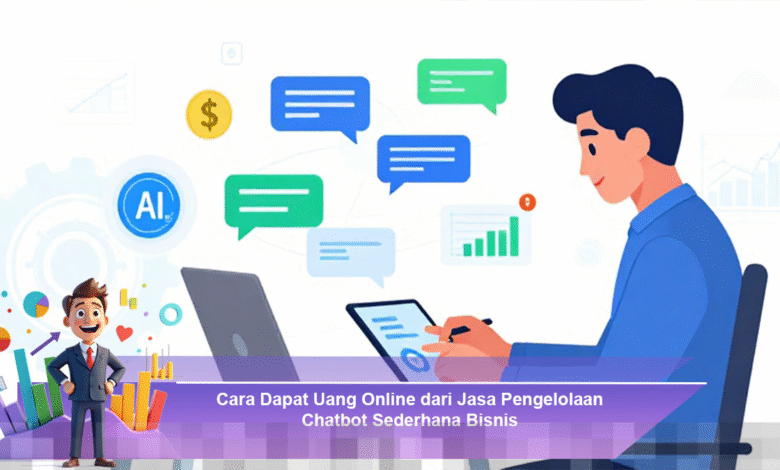 $

AI

Cara Dapat Uang Online dari Jasa Pengelolaan Chatbot Sederhana Bisnis